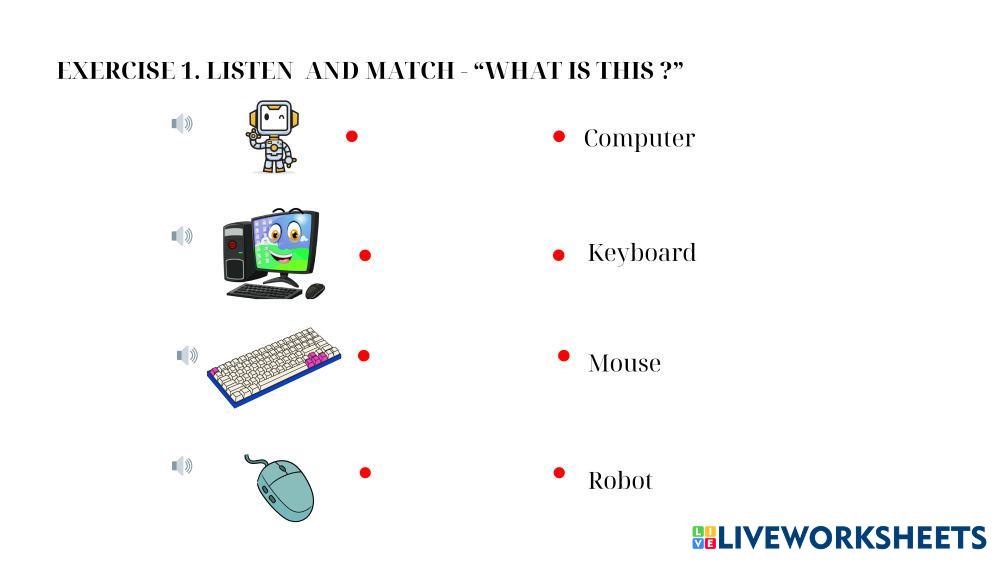 EXERCISE 1. LISTEN  AND MATCH - "WHAT IS THIS ?"

Computer

Keyboard

Mouse

Robot

LIVEWORKSHEETS